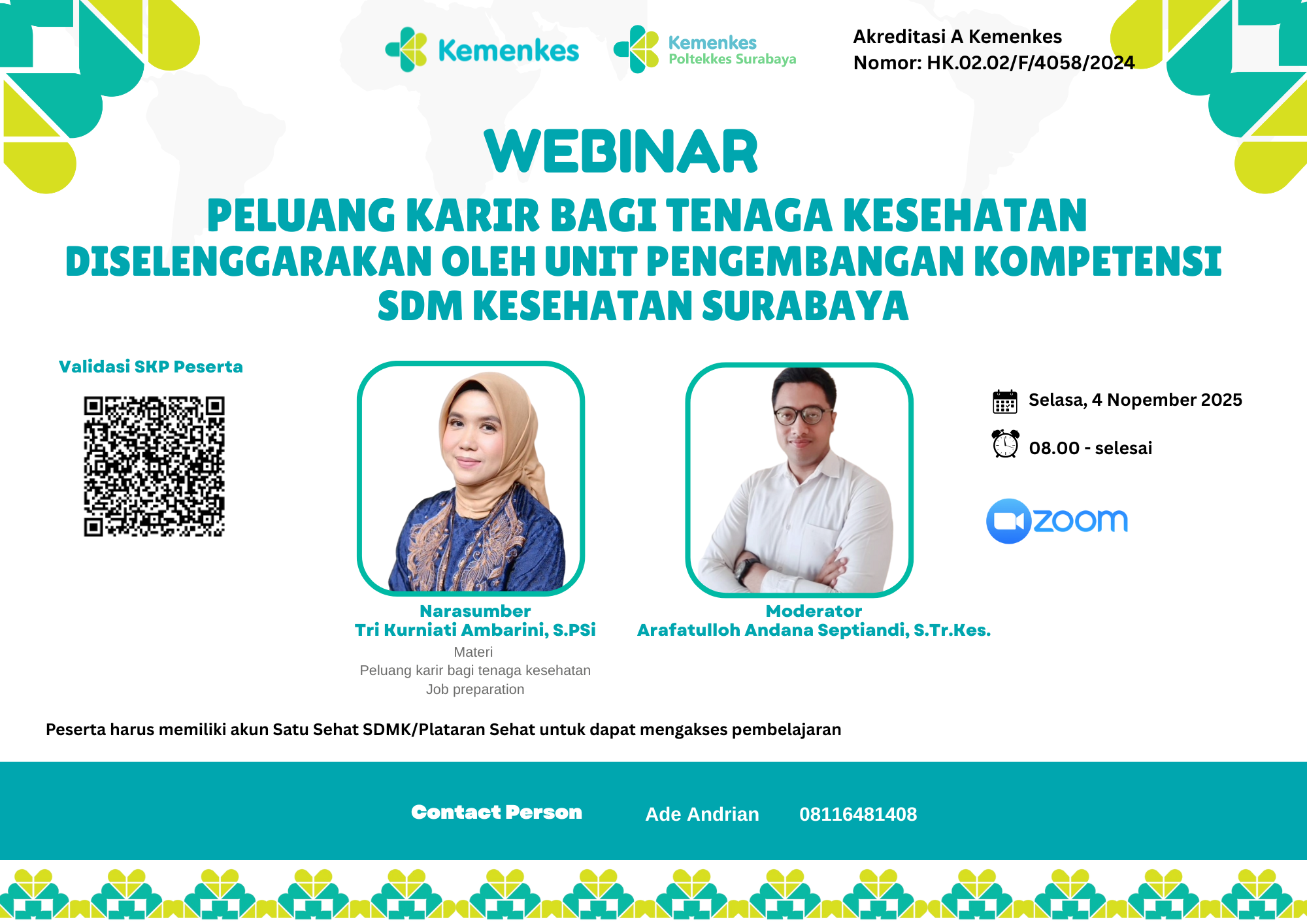 Kemenkes

Kemenkes
Poltekkes Surabaya

Akreditasi A Kemenkes
Nomor: HK.02.02/F/4058/2024

WEBINAR

PELUANG KARIR BAGI TENAGA KESEHATAN
DISELENGGARAKAN OLEH UNIT PENGEMBANGAN KOMPETENSI SDM KESEHATAN SURABAYA

Validasi SKP Peserta

Narasumber
Tri Kurniati Ambarini, S.PSi
Materi
Peluang karir bagi tenaga kesehatan
Job preparation

Moderator
Arafatulloh Andana Septiandi, S.Tr.Kes.

Selasa, 4 Nopember 2025

08.00 - selesai

zoom

Peserta harus memiliki akun Satu Sehat SDMK/Plataran Sehat untuk dapat mengakses pembelajaran

Contact Person Ade Andrian 08116481408